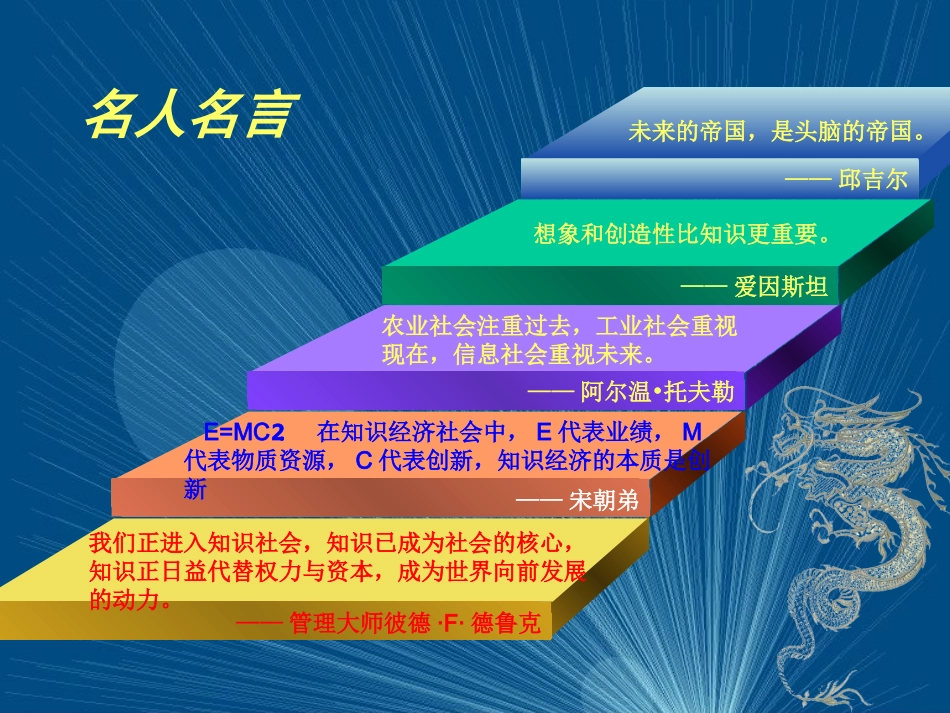 名人名言

未来的帝国，是头脑的帝国。

—— 邱吉尔

想象和创造性比知识更重要。

—— 爱因斯坦

农业社会注重过去，工业社会重视现在，信息社会重视未来。

—— 阿尔温•托夫勒

E=MC2 在知识经济社会中， E 代表业绩， M 代表物质资源， C 代表创新，知识经济的本质是创新

—— 宋朝弟

我们正进入知识社会，知识已成为社会的核心，知识正日益代替权力与资本，成为世界向前发展的动力。

—— 管理大师彼德 ·F· 德鲁克